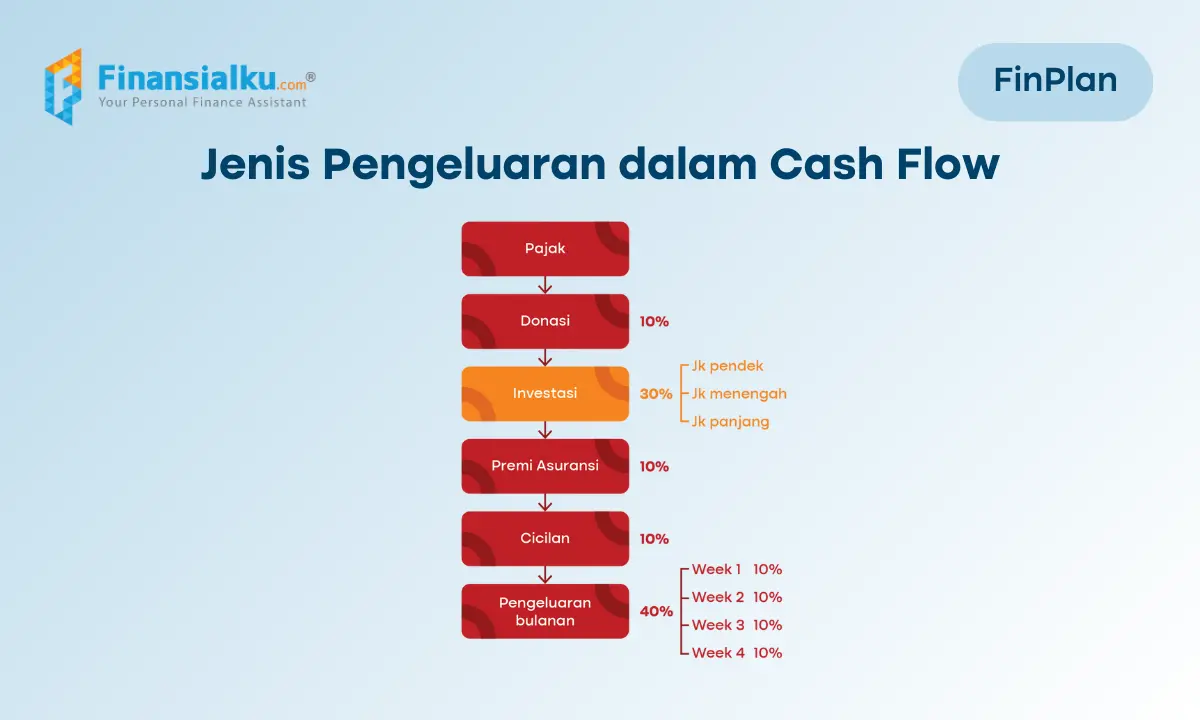 Finansialku.com®
Your Personal Finance Assistant

FinPlan

Jenis Pengeluaran dalam Cash Flow

Pajak

Donasi 10%

Investasi 30%
Jk pendek
Jk menengah
Jk panjang

Premi Asuransi 10%

Cicilan 10%

Pengeluaran bulanan 40%
Week 1 10%
Week 2 10%
Week 3 10%
Week 4 10%